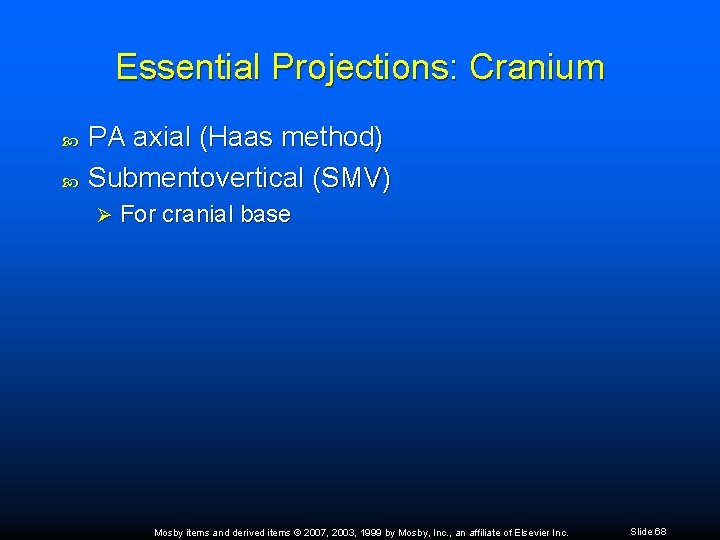 Essential Projections: Cranium

PA axial (Haas method)

Submentovertical (SMV)

For cranial base

Mosby items and derived items © 2007, 2003, 1999 by Mosby, Inc., an affiliate of Elsevier Inc.

Slide 68